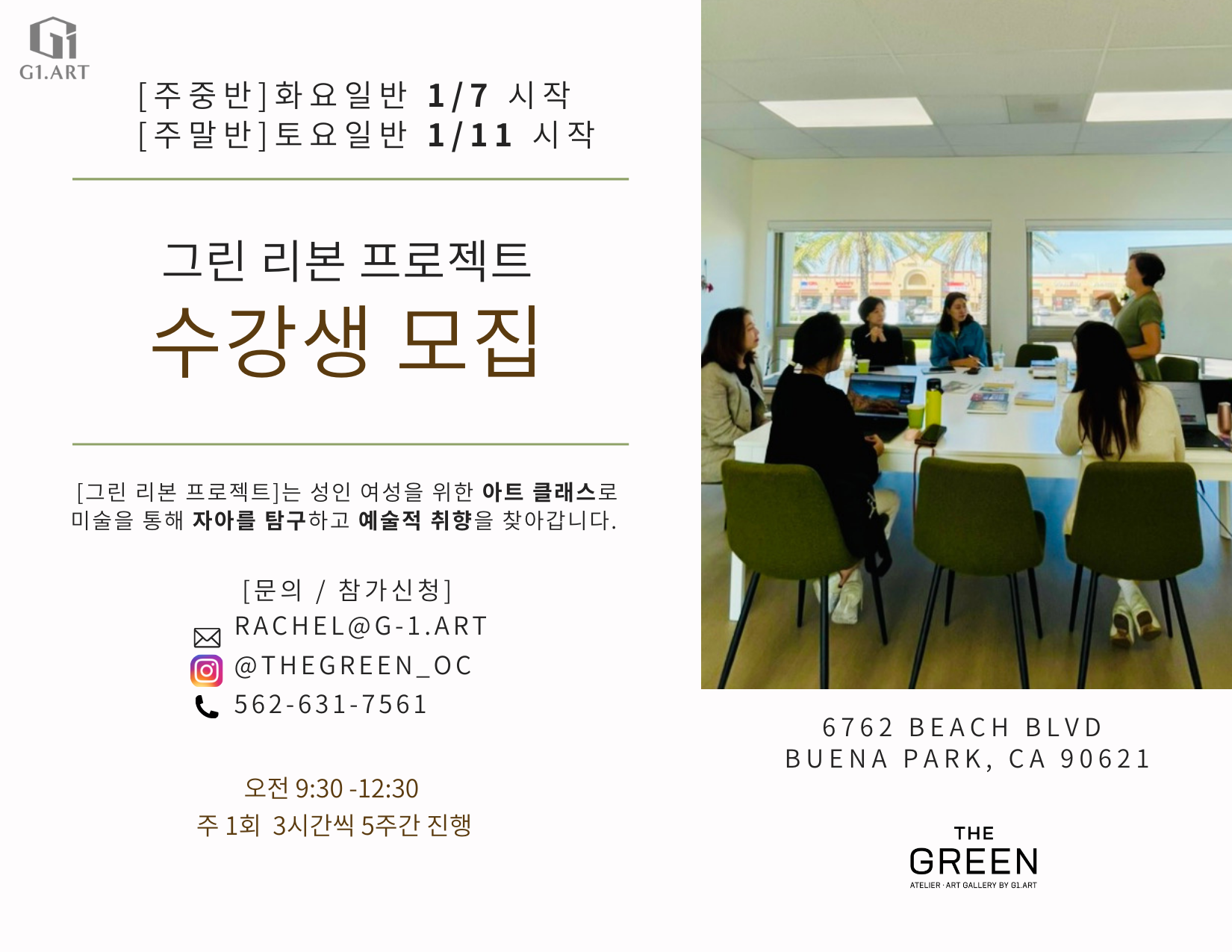 G1.ART

[주중반]화요일반 1/7 시작
[주말반]토요일반 1/11 시작

그린 리본 프로젝트
수강생 모집

[그린 리본 프로젝트]는 성인 여성을 위한 아트 클래스로 미술을 통해 자아를 탐구하고 예술적 취향을 찾아갑니다.

[문의 / 참가신청]
RACHEL@G-1.ART
@THEGREEN_OC
562-631-7561

오전 9:30 -12:30
주 1회 3시간씩 5주간 진행

6762 BEACH BLVD
BUENA PARK, CA 90621

THE
GREEN
ATELIER · ART GALLERY BY G1.ART